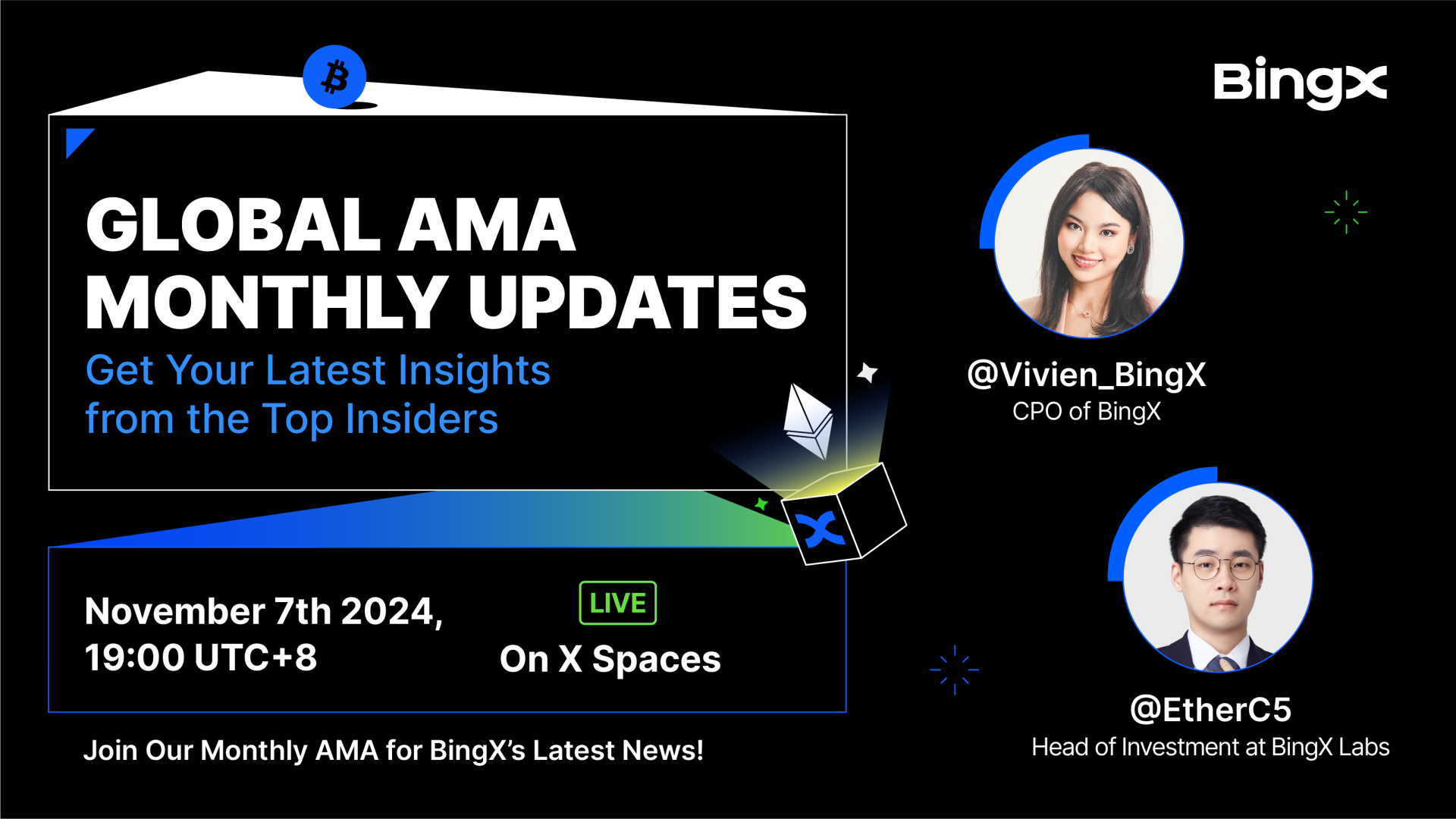 BingX

GLOBAL AMA MONTHLY UPDATES

Get Your Latest Insights from the Top Insiders

November 7th 2024, 19:00 UTC+8

LIVE

On X Spaces

Join Our Monthly AMA for BingX's Latest News!

@Vivien_BingX
CPO of BingX

@EtherC5
Head of Investment at BingX Labs